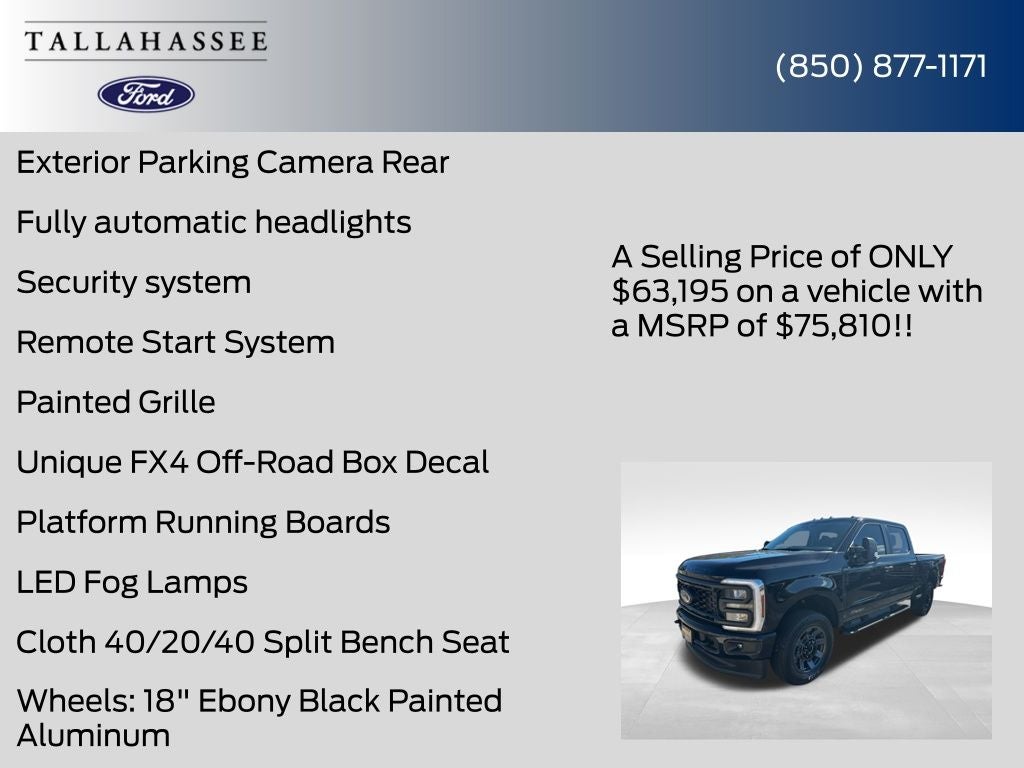 TALLAHASSEE

Ford

(850) 877-1171

Exterior Parking Camera Rear

Fully automatic headlights

Security system

Remote Start System

Painted Grille

Unique FX4 Off-Road Box Decal

Platform Running Boards

LED Fog Lamps

Cloth 40/20/40 Split Bench Seat

Wheels: 18" Ebony Black Painted Aluminum

A Selling Price of ONLY $63,195 on a vehicle with a MSRP of $75,810!!